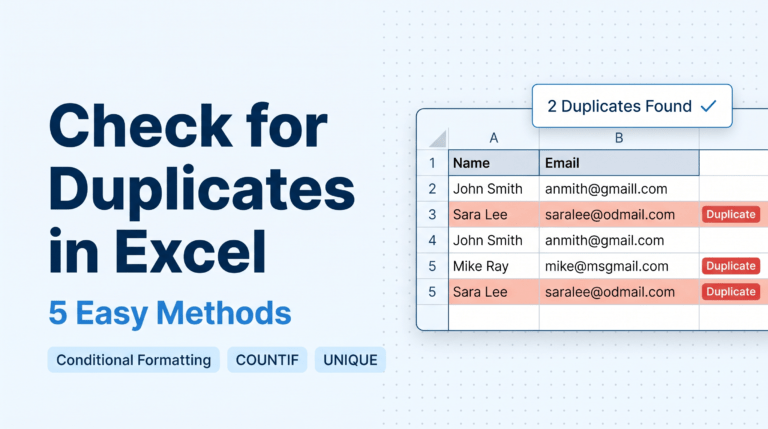 Check for Duplicates in Excel

5 Easy Methods

Conditional Formatting COUNTIF UNIQUE

2 Duplicates Found ✓

| | A | B | |
|---|---|---|---|
| 1 | Name | Email | |
| 2 | John Smith | anmith@gmaill.com | |
| 3 | Sara Lee | saralee@odmail.com | Duplicate |
| 4 | John Smith | anmith@gmail.com | |
| 5 | Mike Ray | mike@msgmail.com | Duplicate |
| 5 | Sara Lee | saralee@odmail.com | Duplicate |